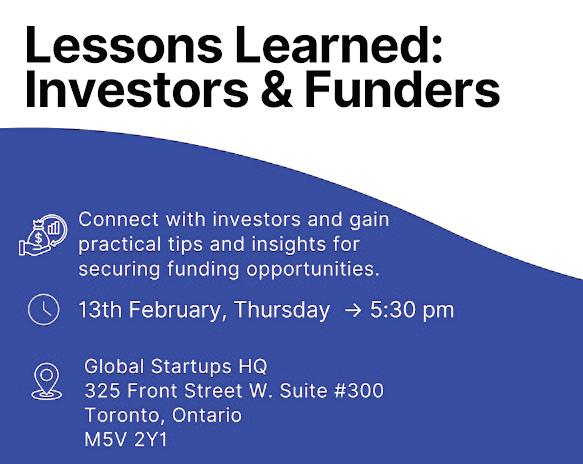 Lessons Learned: Investors & Funders

Connect with investors and gain practical tips and insights for securing funding opportunities.

13th February, Thursday → 5:30 pm

Global Startups HQ
325 Front Street W. Suite #300
Toronto, Ontario
M5V 2Y1